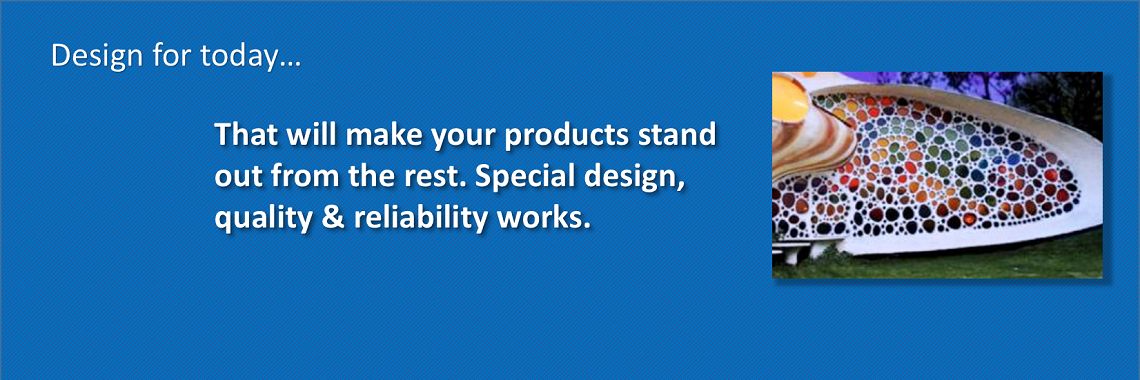 Design for today…

That will make your products stand out from the rest. Special design, quality & reliability works.